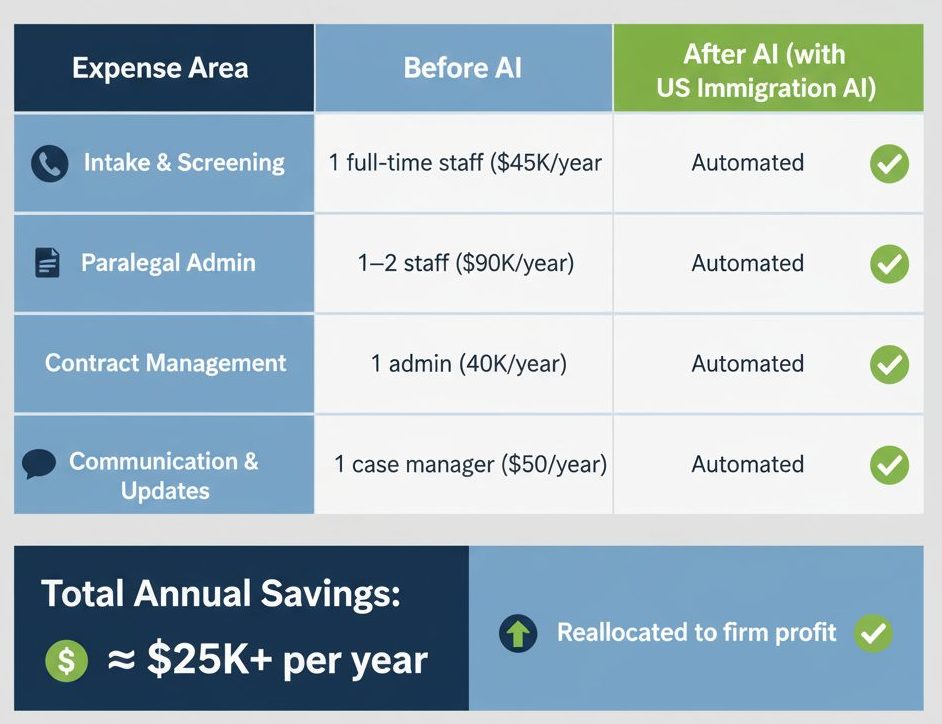 | Expense Area | Before AI | After AI (with US Immigration AI) |
|---|---|---|
| Intake & Screening | 1 full-time staff ($45K/year | Automated |
| Paralegal Admin | 1–2 staff ($90K/year) | Automated |
| Contract Management | 1 admin (40K/year) | Automated |
| Communication & Updates | 1 case manager ($50/year) | Automated |

Total Annual Savings:

$ ≈ $25K+ per year

Reallocated to firm profit